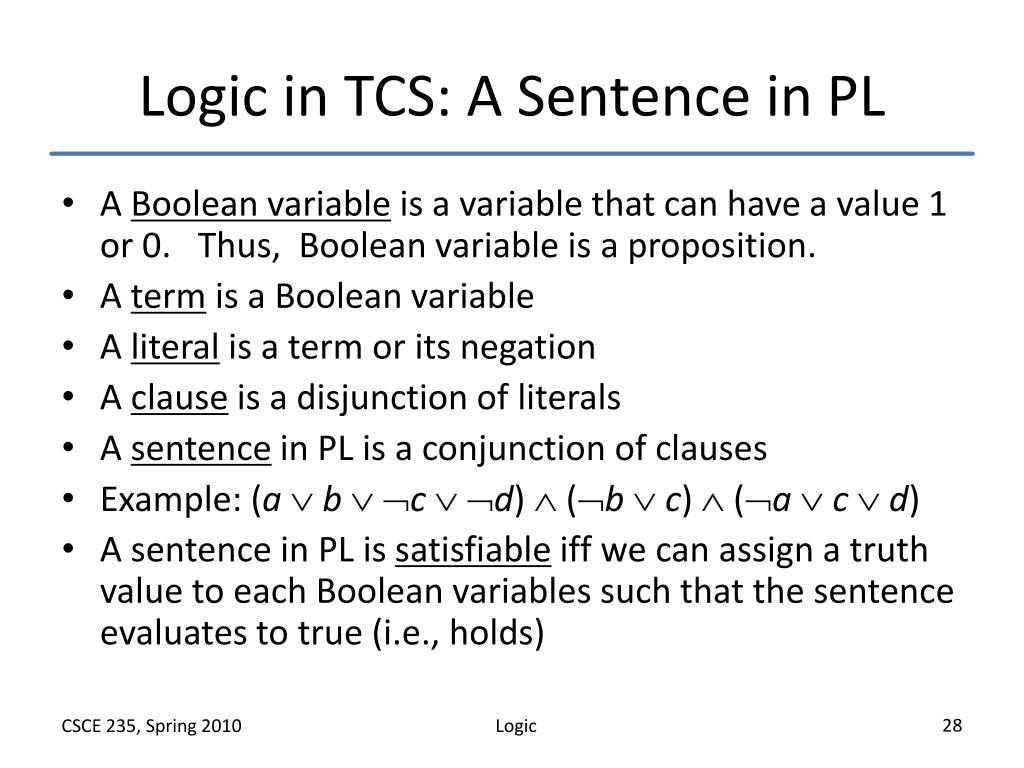 Logic in TCS: A Sentence in PL

• A Boolean variable is a variable that can have a value 1 or 0. Thus, Boolean variable is a proposition.
• A term is a Boolean variable
• A literal is a term or its negation
• A clause is a disjunction of literals
• A sentence in PL is a conjunction of clauses
• Example: $(a \vee b \vee \neg c \vee \neg d) \wedge (\neg b \vee c) \wedge (\neg a \vee c \vee d)$
• A sentence in PL is satisfiable iff we can assign a truth value to each Boolean variables such that the sentence evaluates to true (i.e., holds)

CSCE 235, Spring 2010
Logic
28